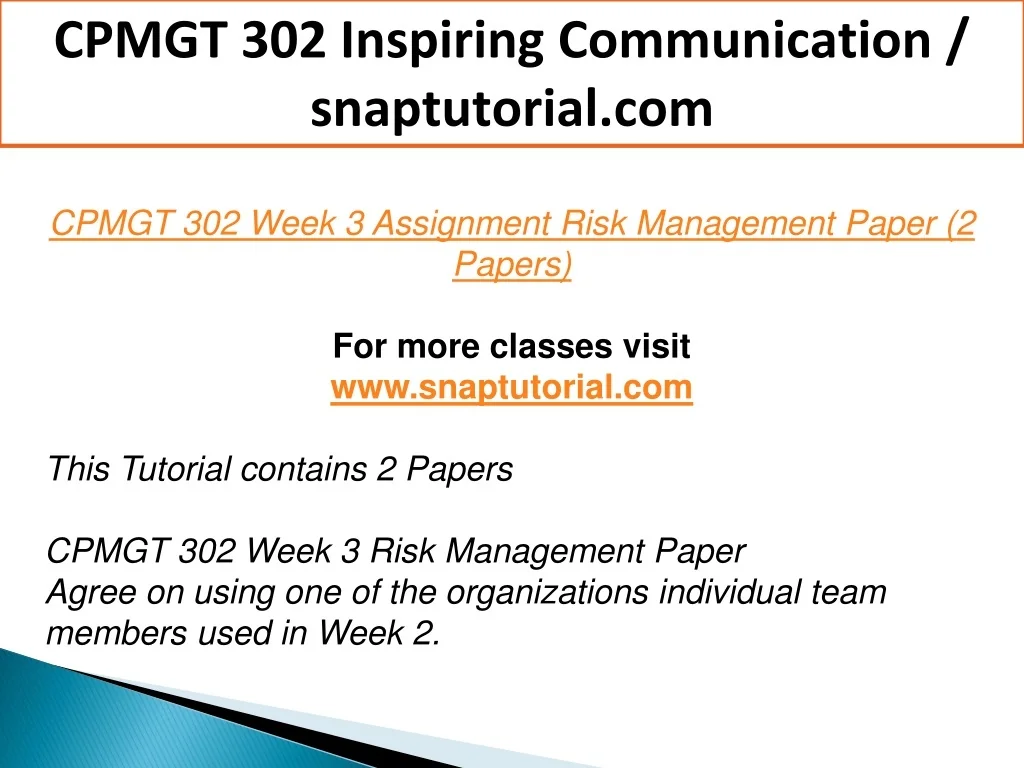 CPMGT 302 Inspiring Communication / snaptutorial.com

CPMGT 302 Week 3 Assignment Risk Management Paper (2 Papers)

For more classes visit
www.snaptutorial.com

This Tutorial contains 2 Papers

CPMGT 302 Week 3 Risk Management Paper
Agree on using one of the organizations individual team members used in Week 2.